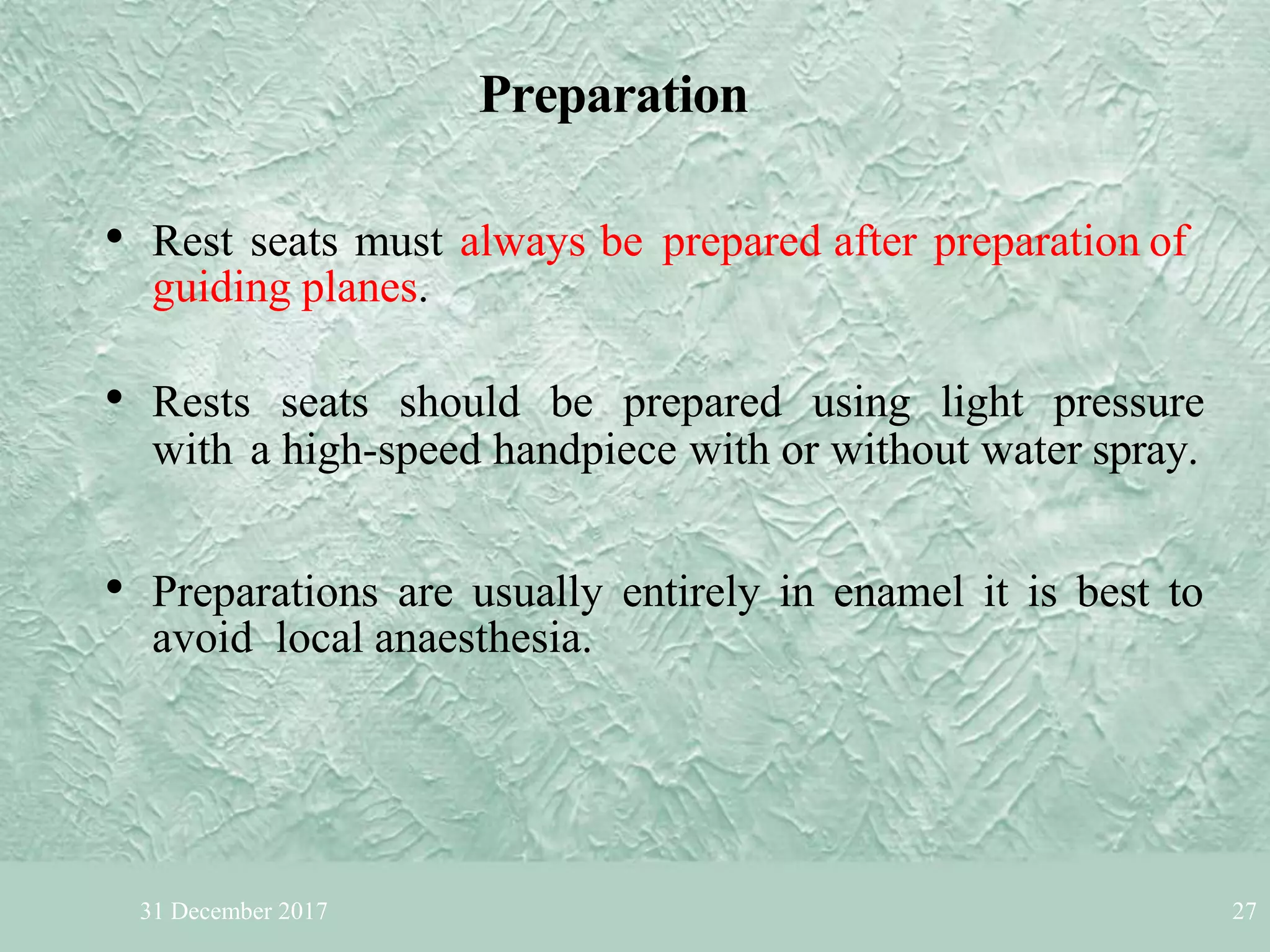 Preparation

• Rest seats must always be prepared after preparation of guiding planes.

• Rests seats should be prepared using light pressure with a high-speed handpiece with or without water spray.

• Preparations are usually entirely in enamel it is best to avoid local anaesthesia.

31 December 2017

27